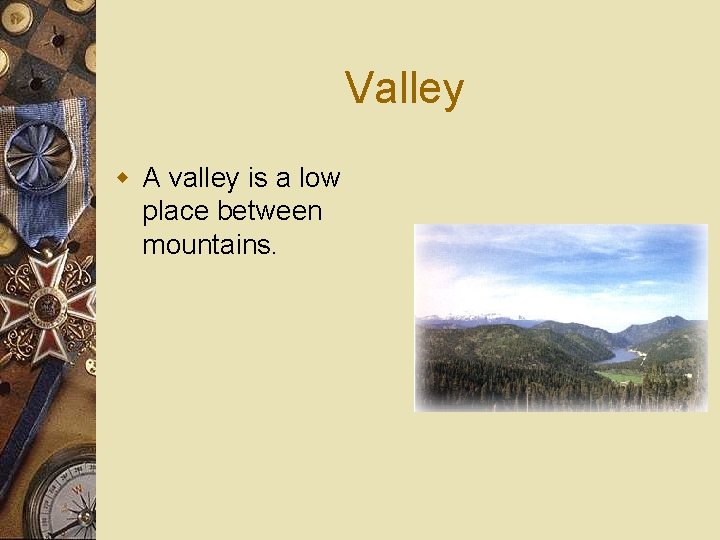 Valley

A valley is a low place between mountains.